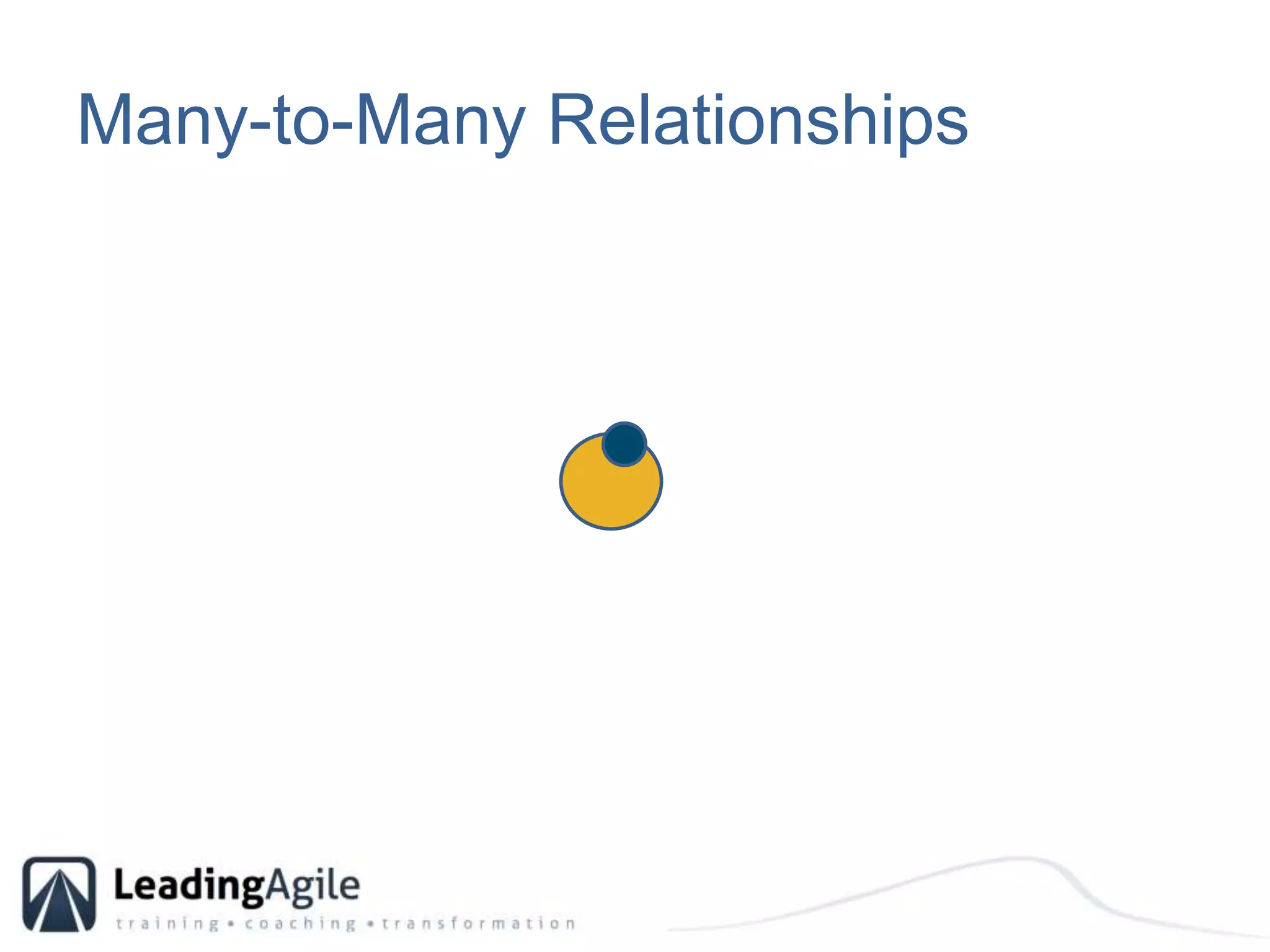 Many-to-Many Relationships

LeadingAgile
training • coaching • transformation